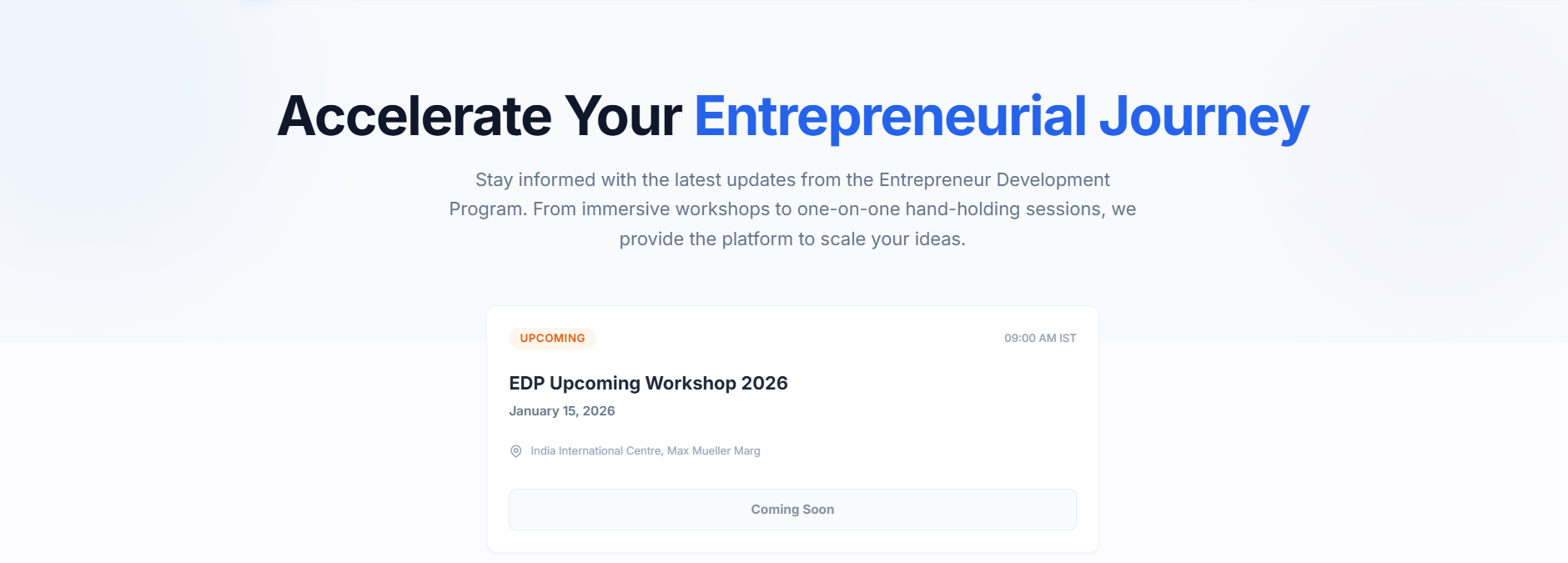 Accelerate Your Entrepreneurial Journey

Stay informed with the latest updates from the Entrepreneur Development Program. From immersive workshops to one-on-one hand-holding sessions, we provide the platform to scale your ideas.

UPCOMING

09:00 AM IST

EDP Upcoming Workshop 2026

January 15, 2026

India International Centre, Max Mueller Marg

Coming Soon